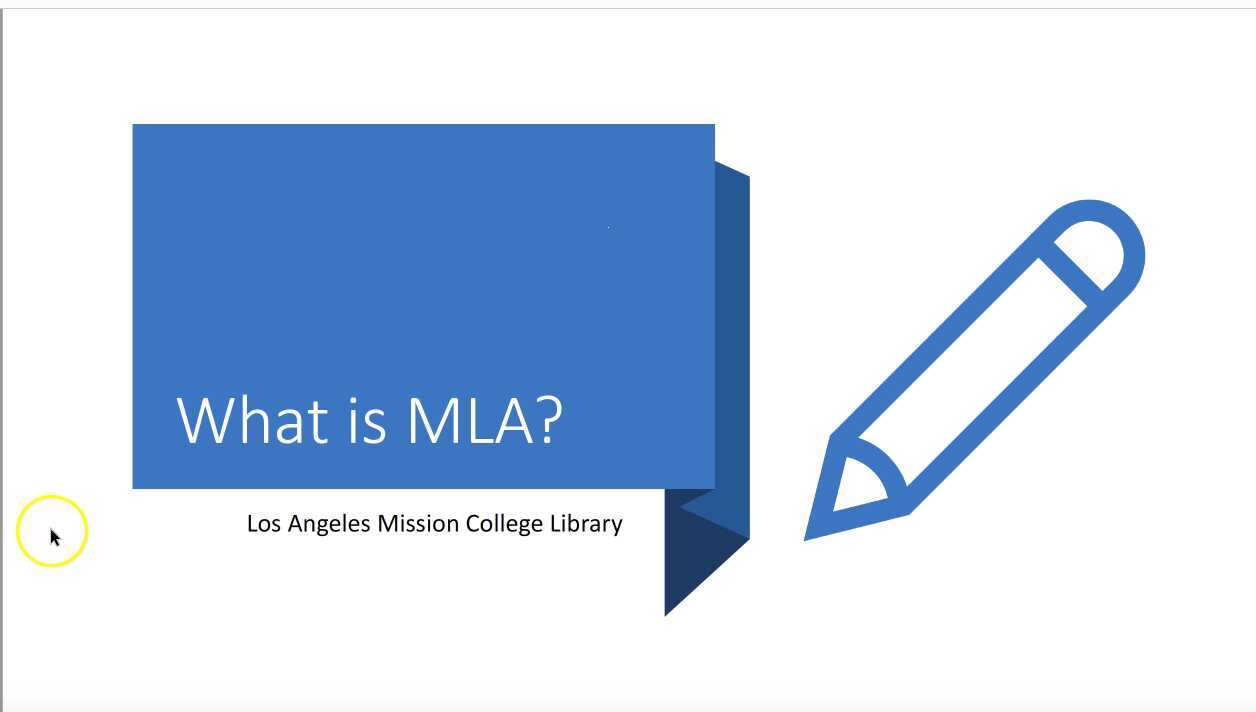 What is MLA?

Los Angeles Mission College Library